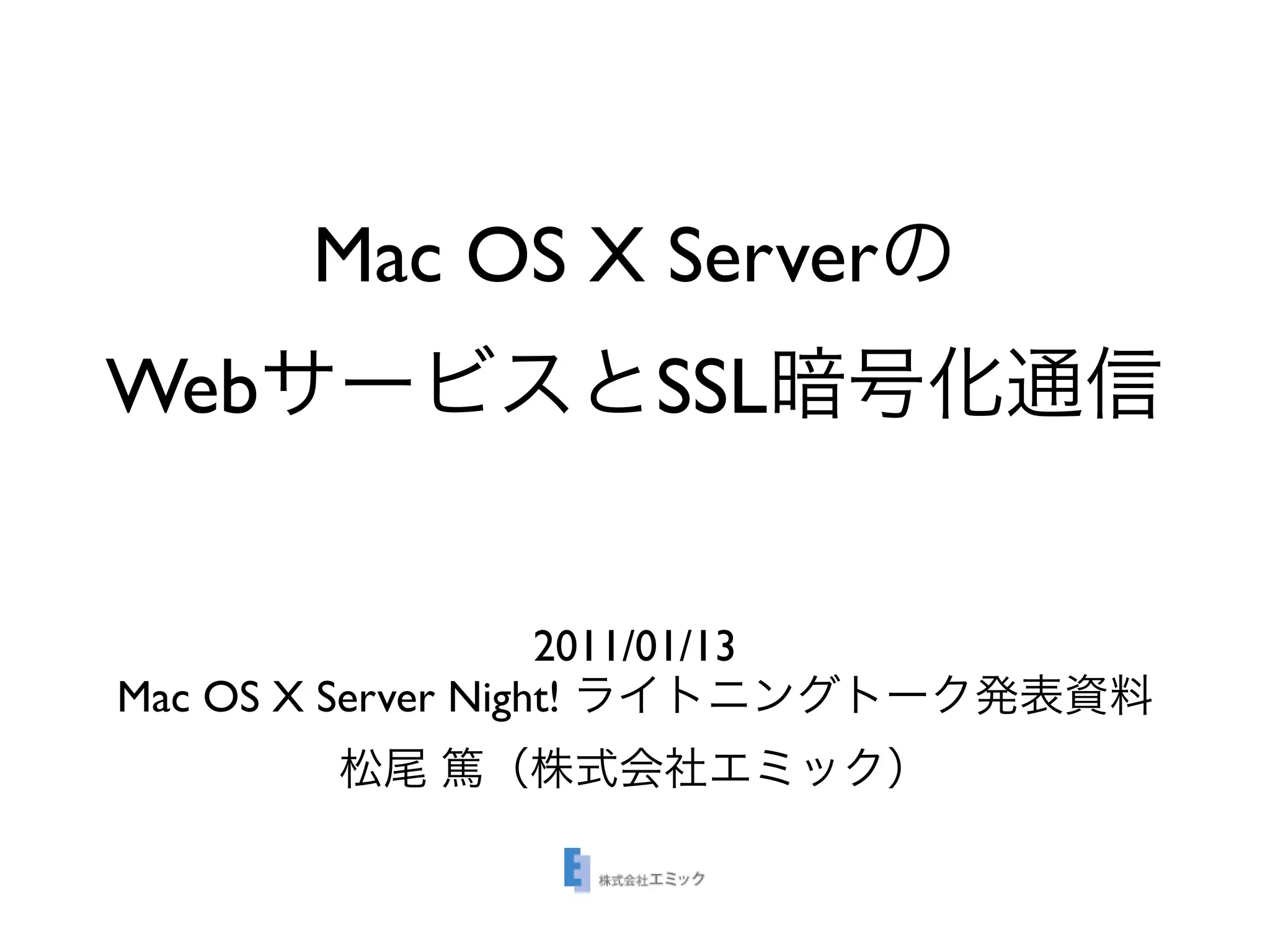 Mac OS X Serverの
WebサービスとSSL暗号化通信

2011/01/13
Mac OS X Server Night! ライトニングトーク発表資料
松尾 篤（株式会社エミック）

株式会社エミック